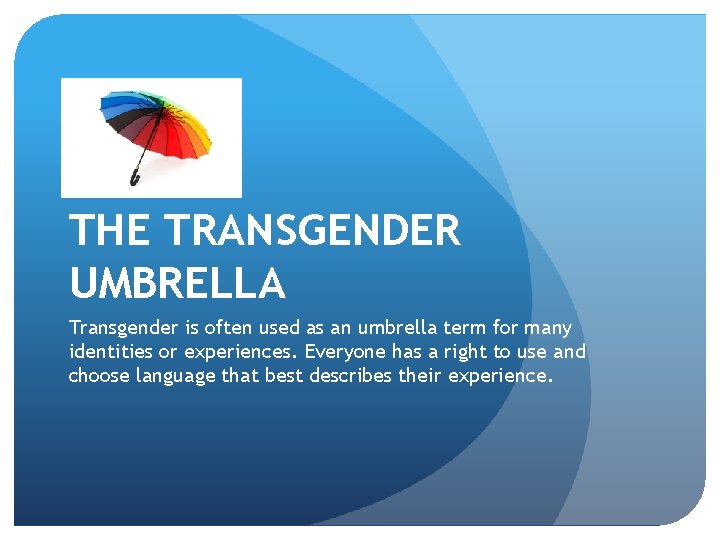 THE TRANSGENDER UMBRELLA

Transgender is often used as an umbrella term for many identities or experiences. Everyone has a right to use and choose language that best describes their experience.